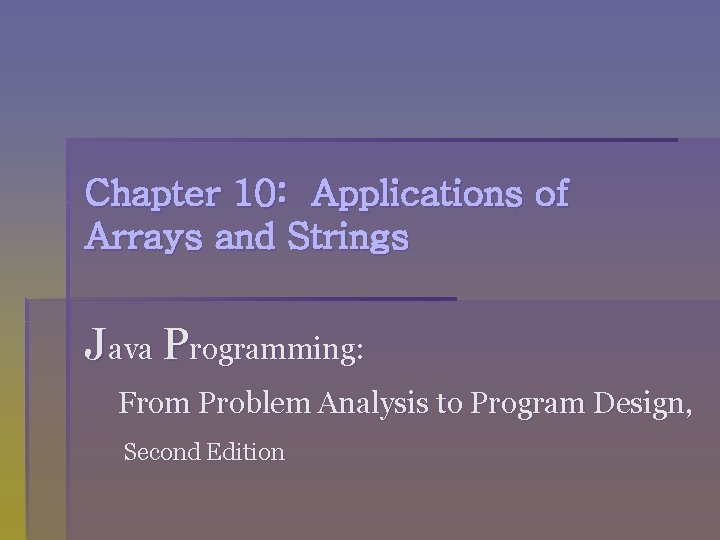 Chapter 10: Applications of Arrays and Strings

Java Programming:

From Problem Analysis to Program Design,

Second Edition